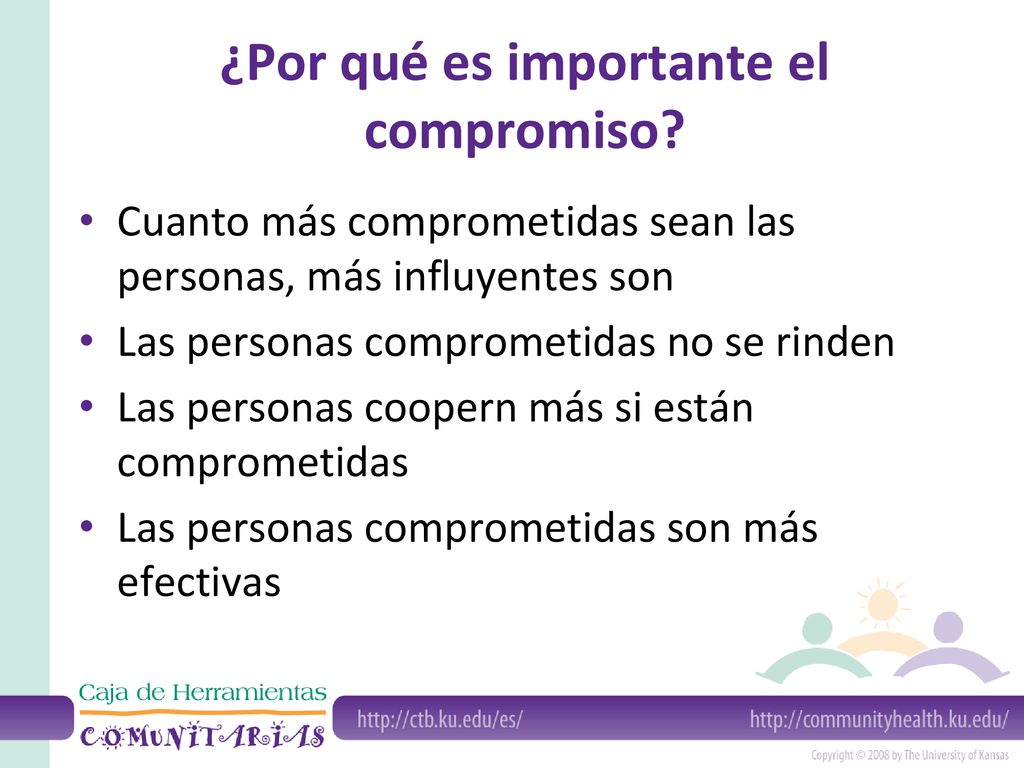 ¿Por qué es importante el compromiso?

• Cuanto más comprometidas sean las personas, más influyentes son
• Las personas comprometidas no se rinden
• Las personas coopern más si están comprometidas
• Las personas comprometidas son más efectivas

Caja de Herramientas
COMUNITARIAS

http://ctb.ku.edu/es/
http://communityhealth.ku.edu/

Copyright © 2008 by The University of Kansas